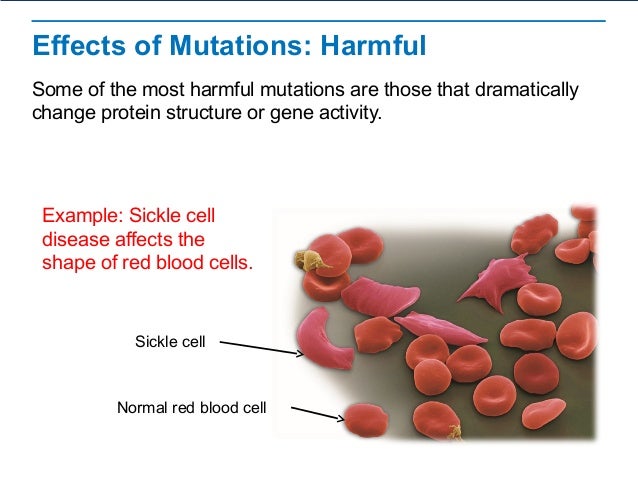 Effects of Mutations: Harmful

Some of the most harmful mutations are those that dramatically change protein structure or gene activity.

Example: Sickle cell disease affects the shape of red blood cells.

Sickle cell

Normal red blood cell